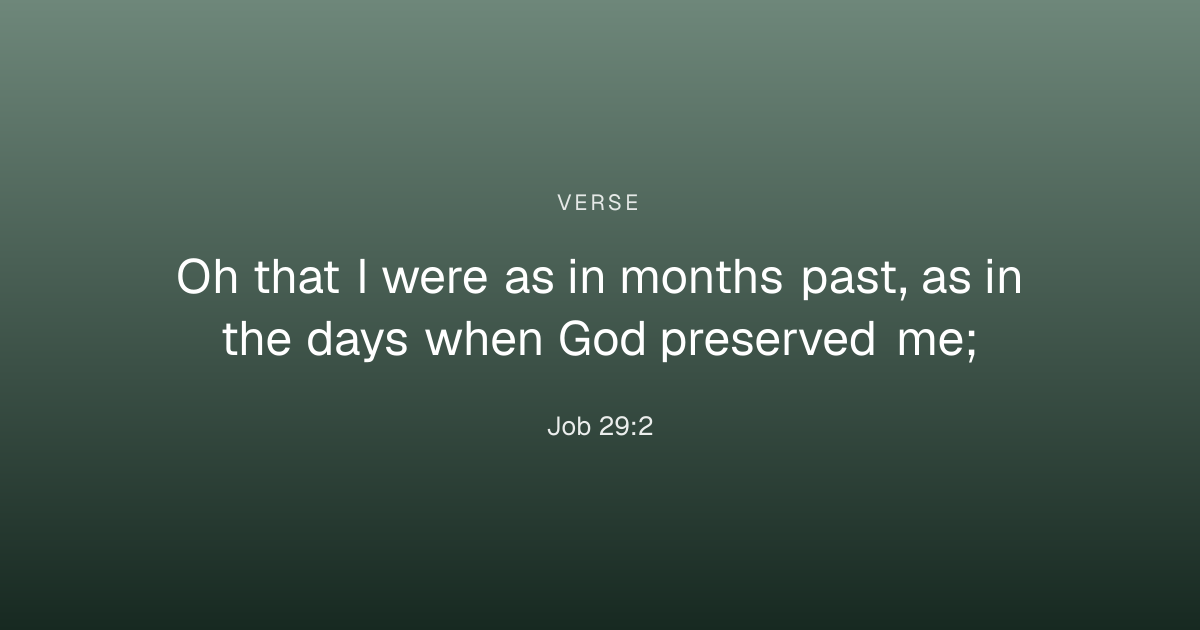 VERSE

Oh that I were as in months past, as in the days when God preserved me;

Job 29:2